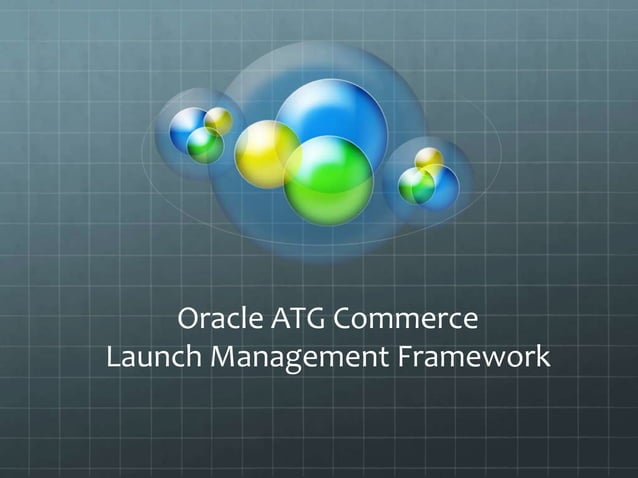 Oracle ATG Commerce
Launch Management Framework